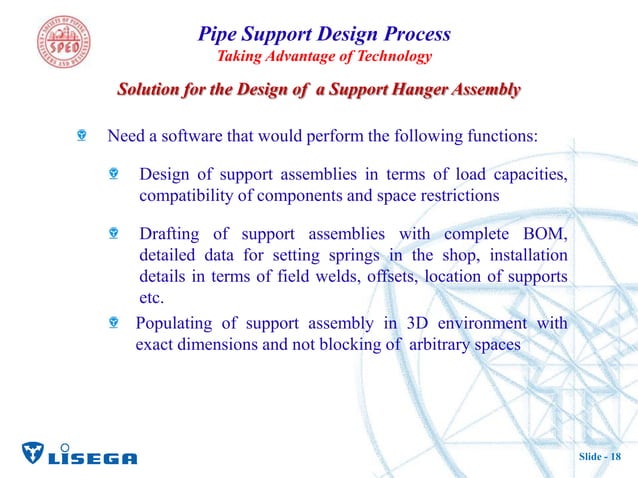 SOCIETY OF PIPING ENGINEERS AND DESIGNERS
SPED

Pipe Support Design Process
Taking Advantage of Technology

Solution for the Design of a Support Hanger Assembly

Need a software that would perform the following functions:

Design of support assemblies in terms of load capacities, compatibility of components and space restrictions

Drafting of support assemblies with complete BOM, detailed data for setting springs in the shop, installation details in terms of field welds, offsets, location of supports etc.

Populating of support assembly in 3D environment with exact dimensions and not blocking of arbitrary spaces

LISEGA

Slide - 18